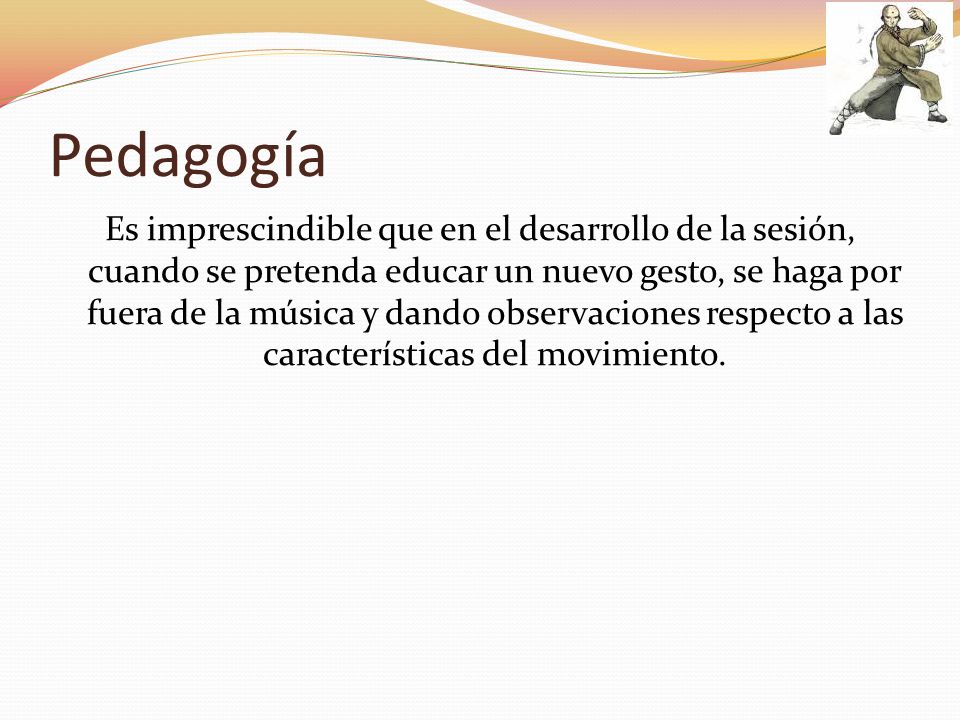 Pedagogía

Es imprescindible que en el desarrollo de la sesión, cuando se pretenda educar un nuevo gesto, se haga por fuera de la música y dando observaciones respecto a las características del movimiento.